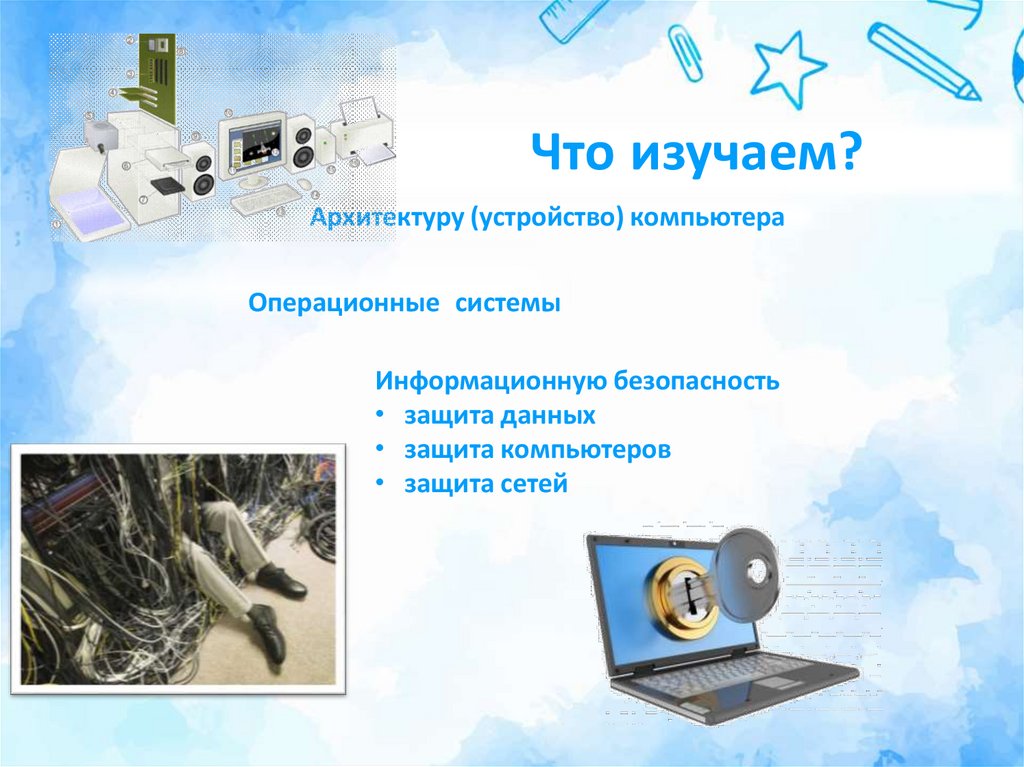 Что изучаем?

Архитектуру (устройство) компьютера

Операционные системы

Информационную безопасность
• защита данных
• защита компьютеров
• защита сетей